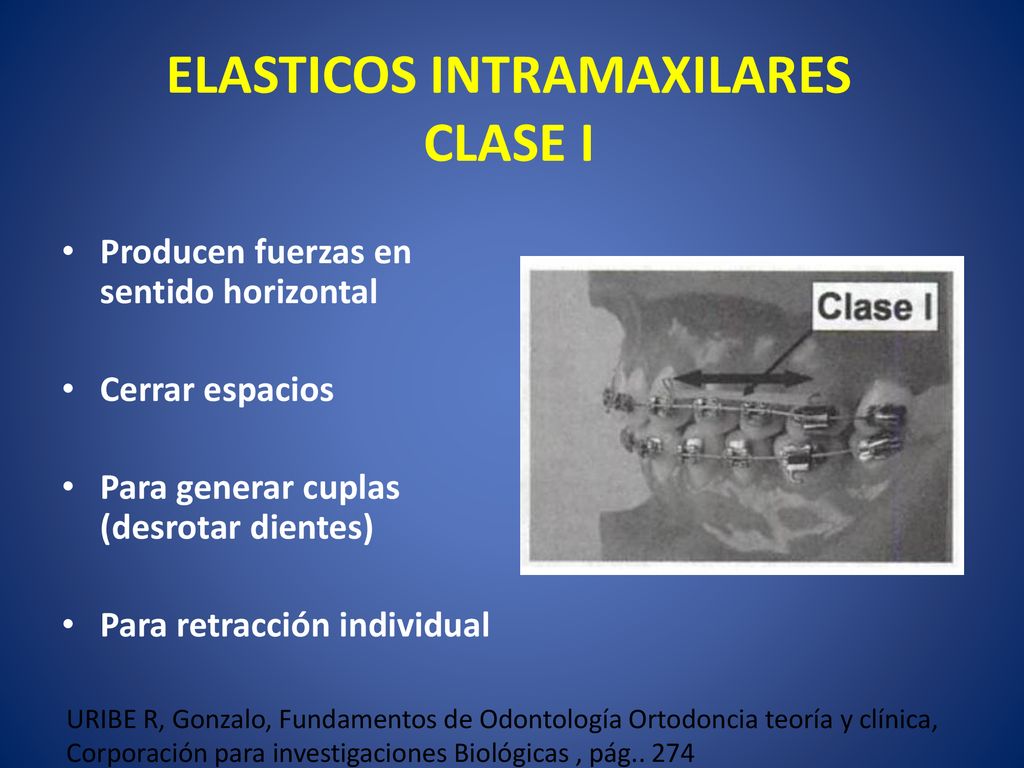 ELASTICOS INTRAMAXILARES
CLASE I

• Producen fuerzas en sentido horizontal

• Cerrar espacios

• Para generar cuplas (desrotar dientes)

• Para retracción individual

Clase I

URIBE R, Gonzalo, Fundamentos de Odontología Ortodoncia teoría y clínica, Corporación para investigaciones Biológicas , pág.. 274